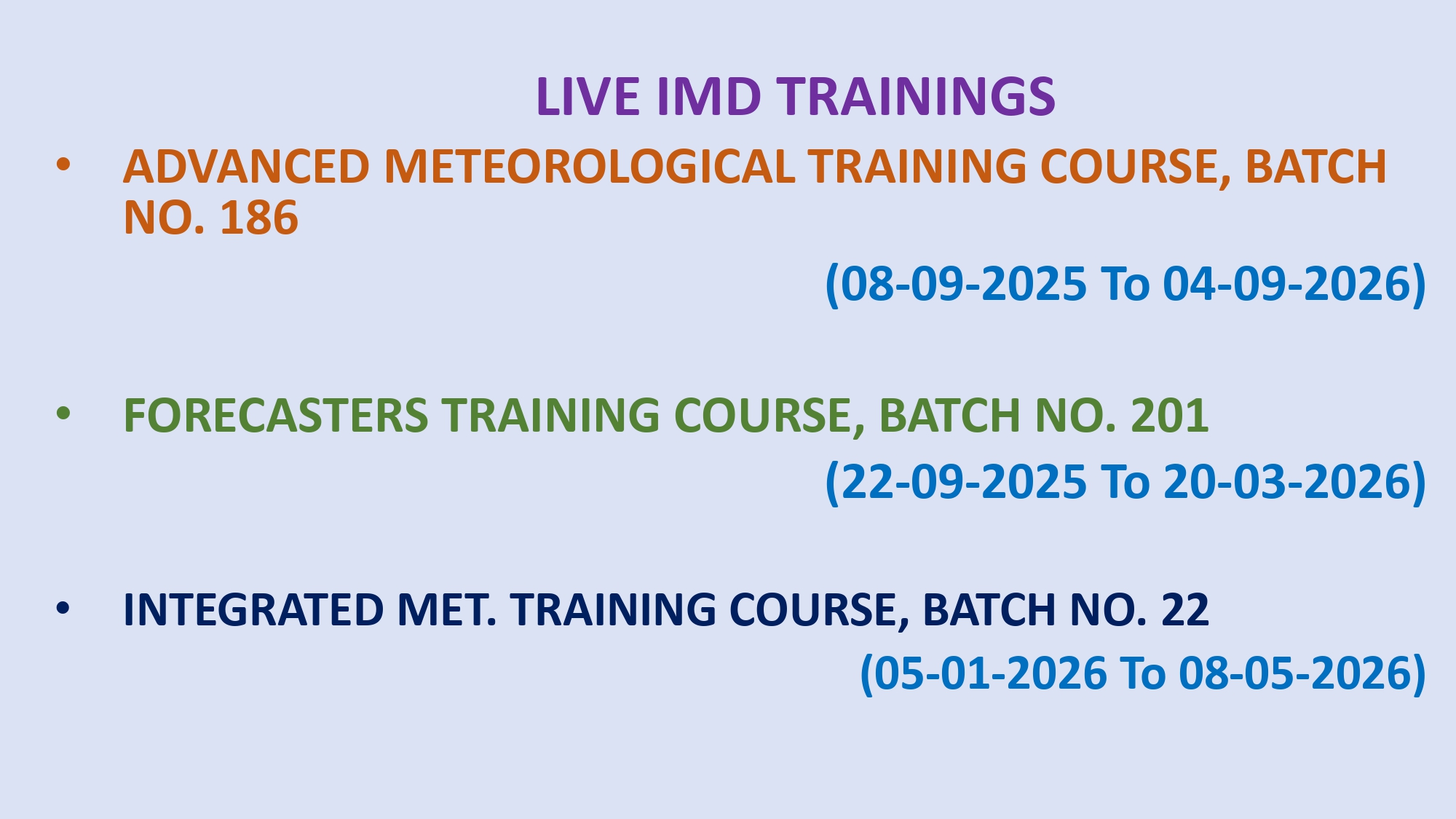 LIVE IMD TRAININGS

• ADVANCED METEOROLOGICAL TRAINING COURSE, BATCH NO. 186

(08-09-2025 To 04-09-2026)

• FORECASTERS TRAINING COURSE, BATCH NO. 201

(22-09-2025 To 20-03-2026)

• INTEGRATED MET. TRAINING COURSE, BATCH NO. 22

(05-01-2026 To 08-05-2026)